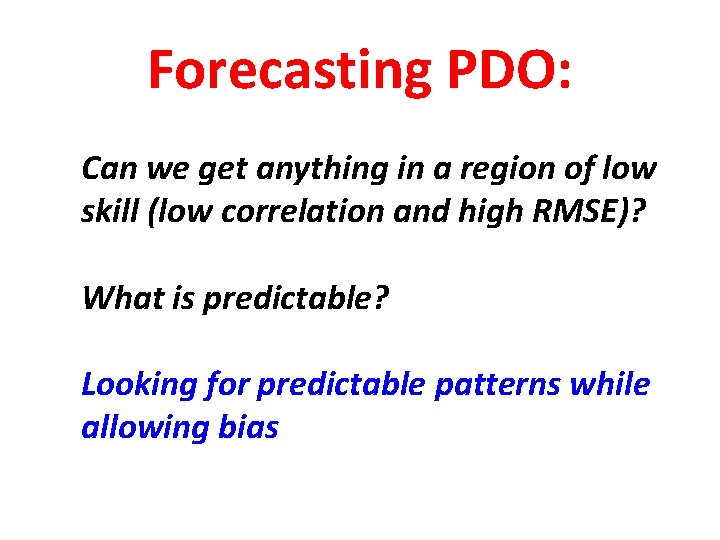 Forecasting PDO:

Can we get anything in a region of low skill (low correlation and high RMSE)?

What is predictable?

Looking for predictable patterns while allowing bias